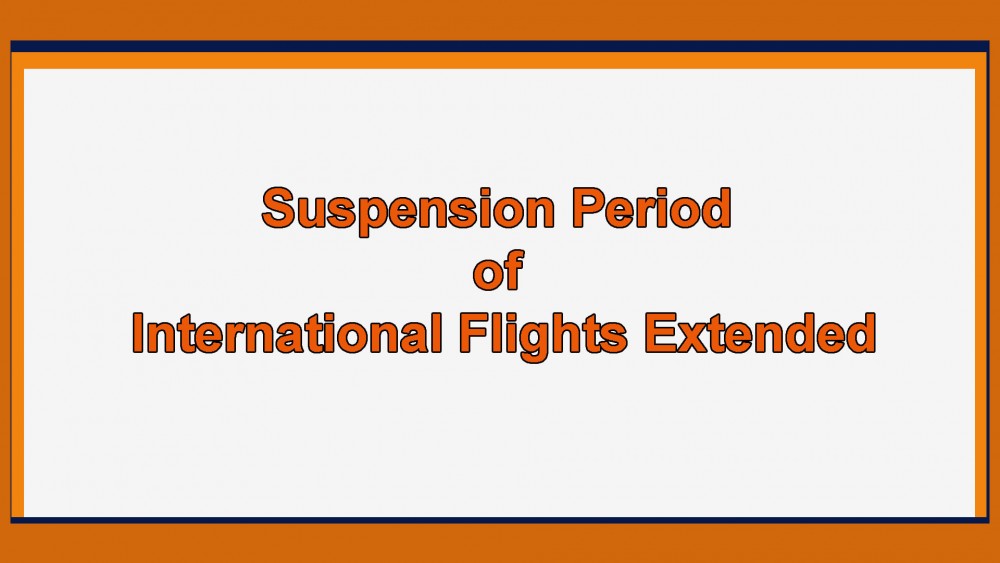 Suspension Period
of
International Flights Extended